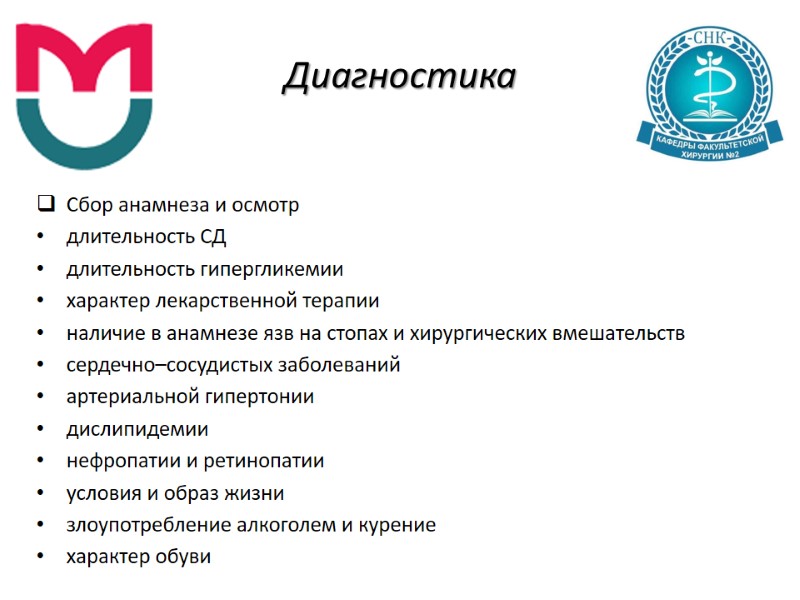 Диагностика

-СНК-
КАФЕДРЫ ФАКУЛЬТЕТСКОЙ ХИРУРГИИ №2

❑ Сбор анамнеза и осмотр
• длительность СД
• длительность гипергликемии
• характер лекарственной терапии
• наличие в анамнезе язв на стопах и хирургических вмешательств
• сердечно–сосудистых заболеваний
• артериальной гипертонии
• дислипидемии
• нефропатии и ретинопатии
• условия и образ жизни
• злоупотребление алкоголем и курение
• характер обуви